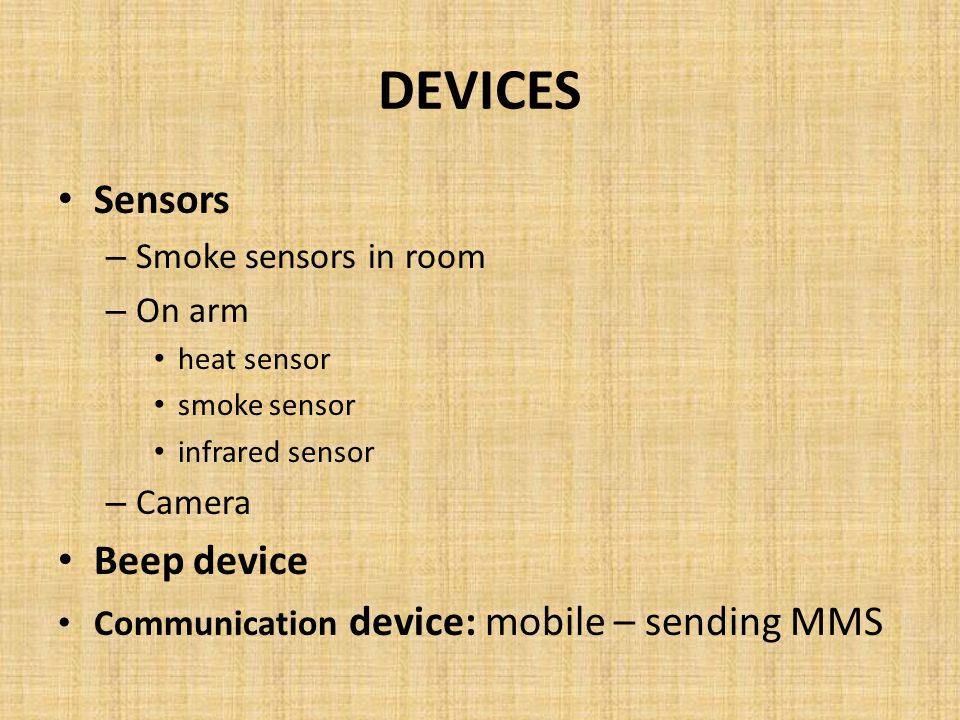 DEVICES

• Sensors
– Smoke sensors in room
– On arm
• heat sensor
• smoke sensor
• infrared sensor
– Camera
• Beep device
• Communication device: mobile – sending MMS